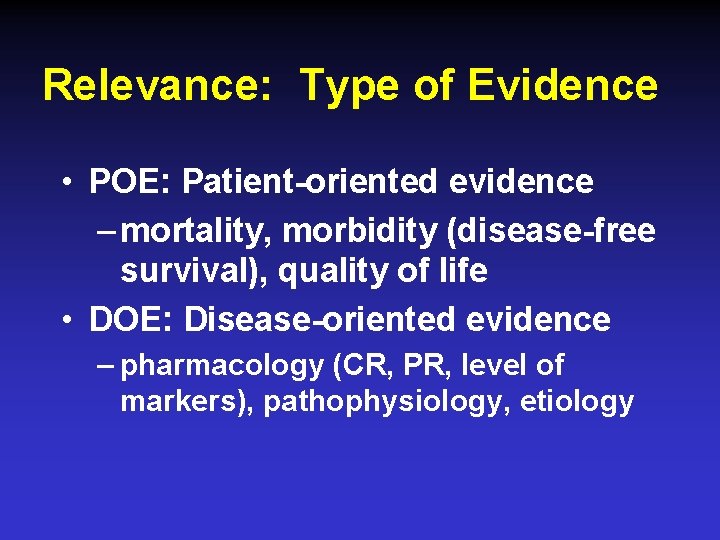 Relevance: Type of Evidence

• POE: Patient-oriented evidence
– mortality, morbidity (disease-free survival), quality of life

• DOE: Disease-oriented evidence
– pharmacology (CR, PR, level of markers), pathophysiology, etiology